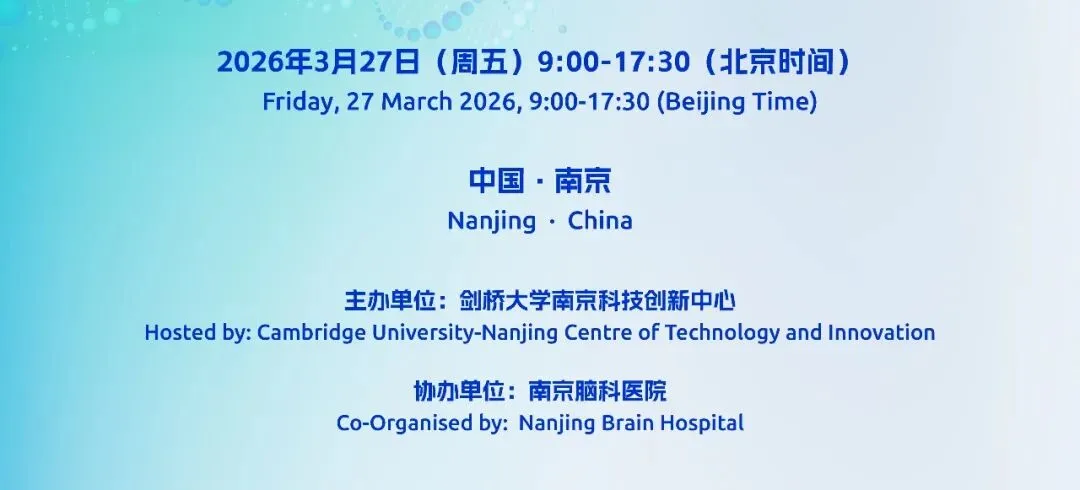 2026年3月27日（周五）9:00-17:30（北京时间）
Friday, 27 March 2026, 9:00-17:30 (Beijing Time)

中国 · 南京
Nanjing · China

主办单位：剑桥大学南京科技创新中心
Hosted by: Cambridge University-Nanjing Centre of Technology and Innovation

协办单位：南京脑科医院
Co-Organised by: Nanjing Brain Hospital